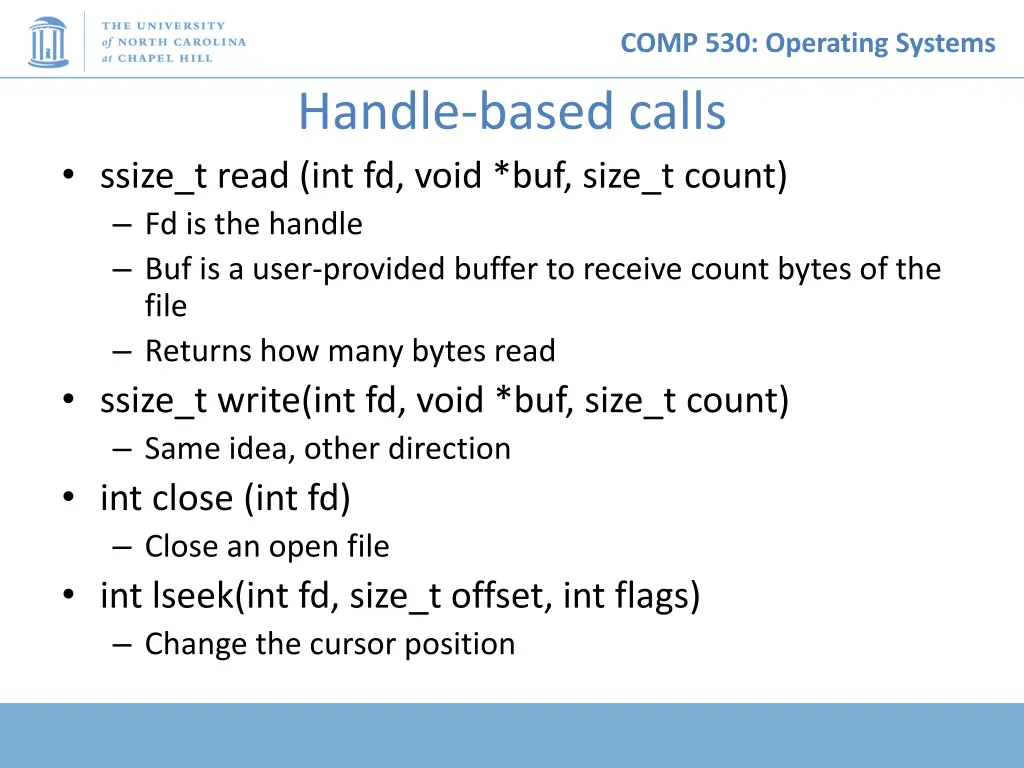 THE UNIVERSITY of NORTH CAROLINA at CHAPEL HILL

COMP 530: Operating Systems

Handle-based calls

• ssize_t read (int fd, void *buf, size_t count)
– Fd is the handle
– Buf is a user-provided buffer to receive count bytes of the file
– Returns how many bytes read
• ssize_t write(int fd, void *buf, size_t count)
– Same idea, other direction
• int close (int fd)
– Close an open file
• int lseek(int fd, size_t offset, int flags)
– Change the cursor position